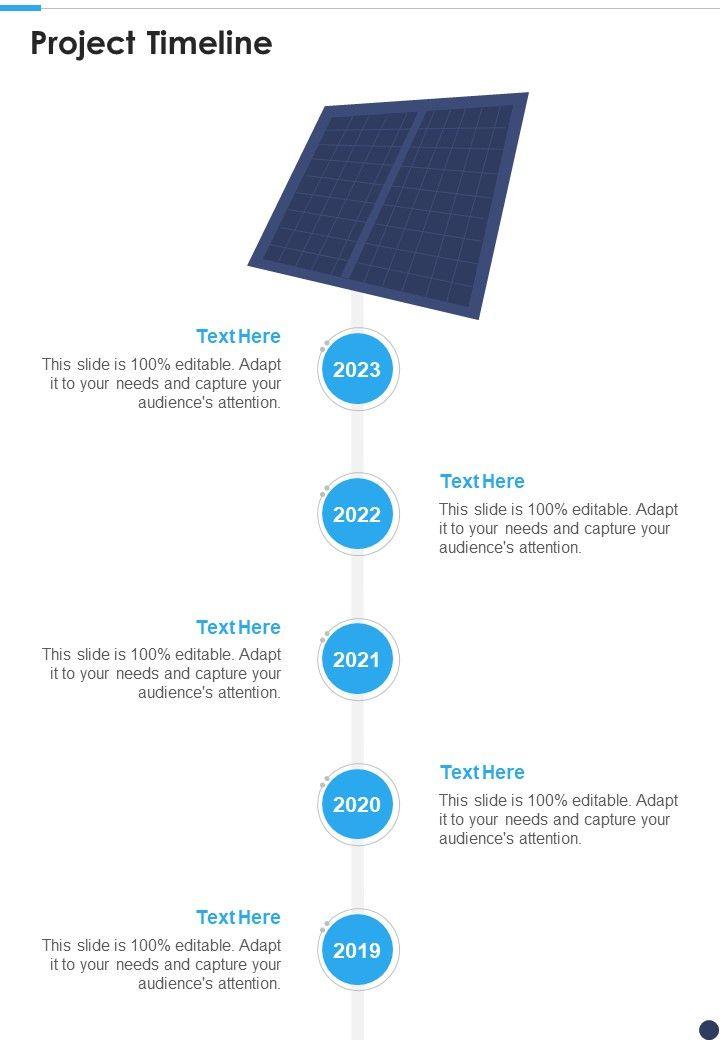 Project Timeline

Text Here
This slide is 100% editable. Adapt it to your needs and capture your audience's attention.

2023

2022

Text Here
This slide is 100% editable. Adapt it to your needs and capture your audience's attention.

Text Here
This slide is 100% editable. Adapt it to your needs and capture your audience's attention.

2021

2020

Text Here
This slide is 100% editable. Adapt it to your needs and capture your audience's attention.

Text Here
This slide is 100% editable. Adapt it to your needs and capture your audience's attention.

2019